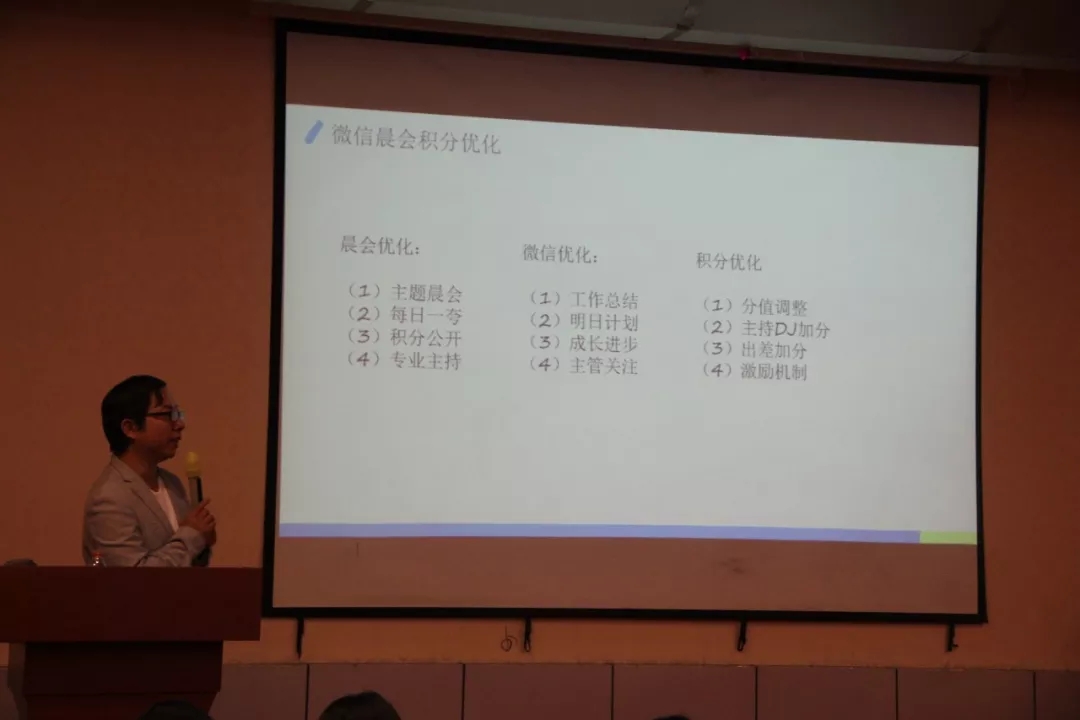 微信晨会积分优化

晨会优化：

（1）主题晨会
（2）每日一夸
（3）积分公开
（4）专业主持

微信优化：

（1）工作总结
（2）明日计划
（3）成长进步
（4）主管关注

积分优化

（1）分值调整
（2）主持DJ加分
（3）出差加分
（4）激励机制